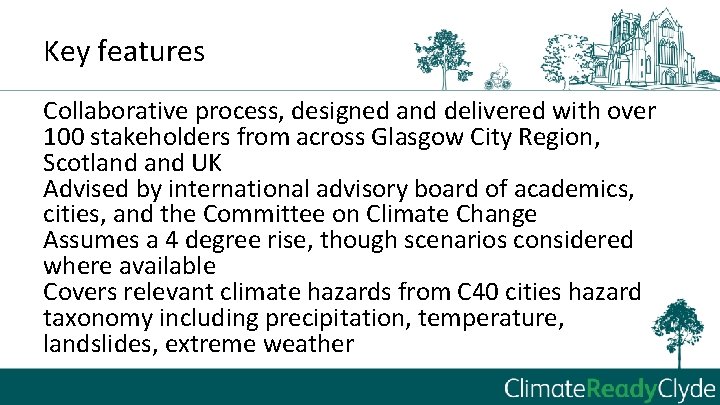 Key features

Collaborative process, designed and delivered with over 100 stakeholders from across Glasgow City Region, Scotland and UK

Advised by international advisory board of academics, cities, and the Committee on Climate Change

Assumes a 4 degree rise, though scenarios considered where available

Covers relevant climate hazards from C40 cities hazard taxonomy including precipitation, temperature, landslides, extreme weather

ClimateReadyClyde